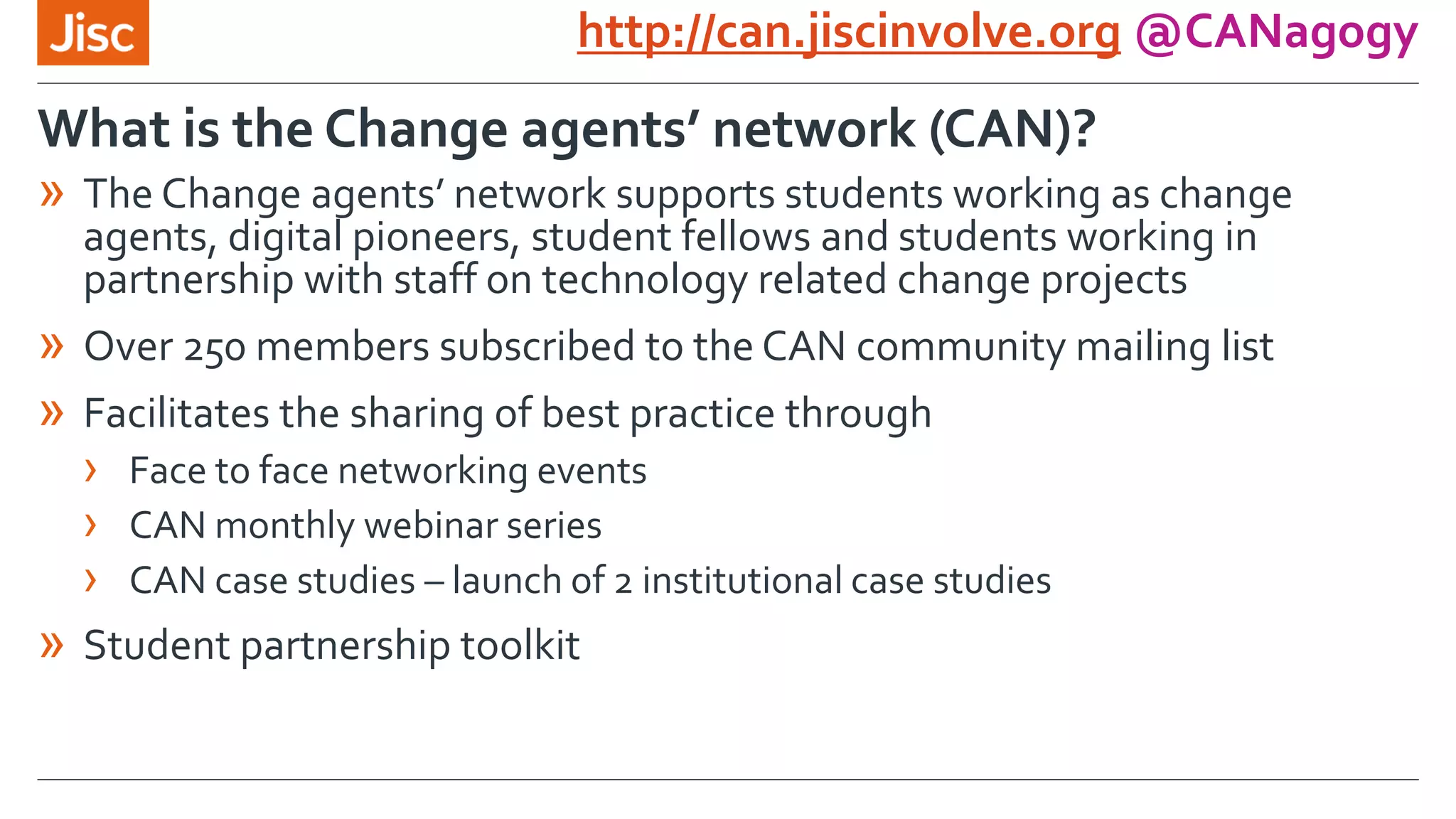 Jisc

http://can.jiscinvolve.org @CANagogy

What is the Change agents' network (CAN)?

» The Change agents' network supports students working as change agents, digital pioneers, student fellows and students working in partnership with staff on technology related change projects

» Over 250 members subscribed to the CAN community mailing list

» Facilitates the sharing of best practice through

› Face to face networking events

› CAN monthly webinar series

› CAN case studies – launch of 2 institutional case studies

» Student partnership toolkit